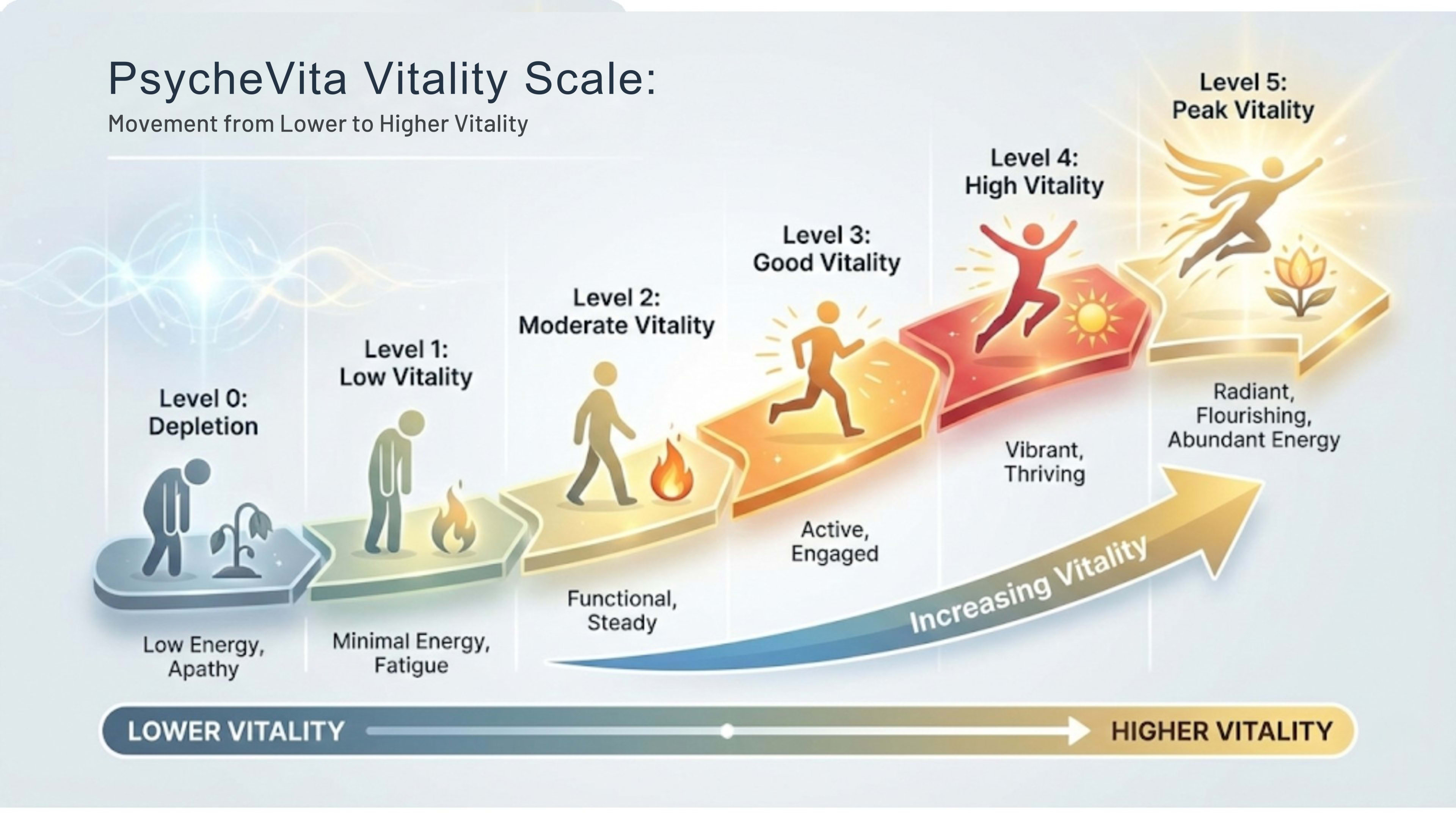 PsycheVita Vitality Scale:
Movement from Lower to Higher Vitality

Level 0:
Depletion

Low Energy,
Apathy

Level 1:
Low Vitality

Minimal Energy,
Fatigue

Level 2:
Moderate Vitality

Functional,
Steady

Level 3:
Good Vitality

Active,
Engaged

Level 4:
High Vitality

Vibrant,
Thriving

Level 5:
Peak Vitality

Radiant,
Flourishing,
Abundant Energy

Increasing Vitality

LOWER VITALITY

HIGHER VITALITY